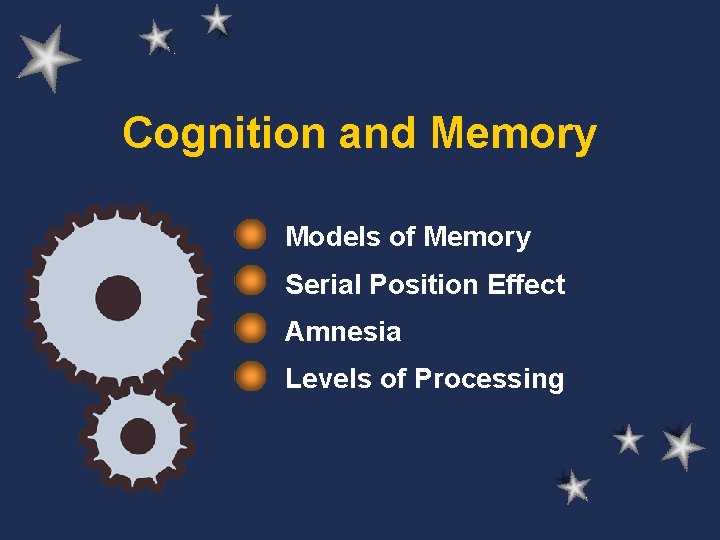 Cognition and Memory

Models of Memory
Serial Position Effect
Amnesia
Levels of Processing